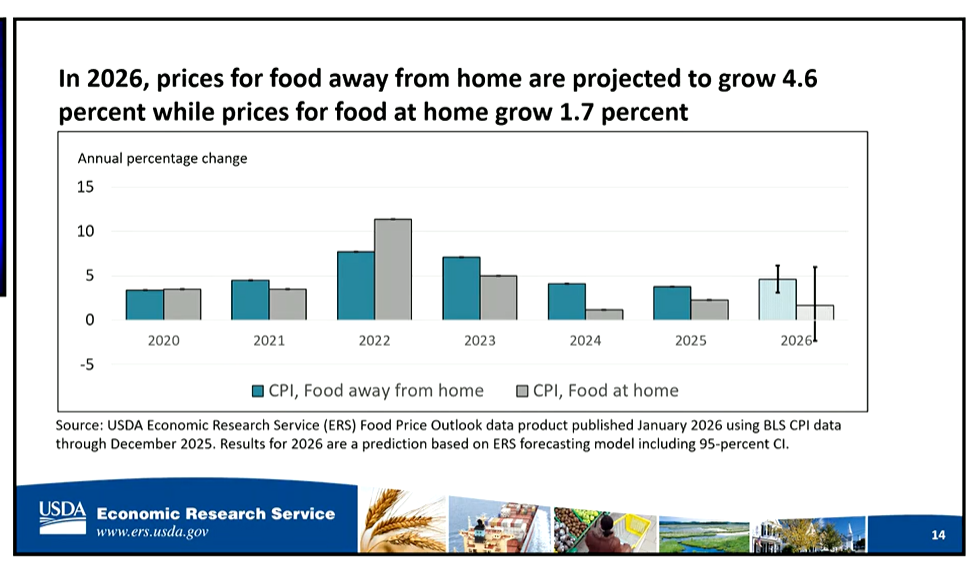 In 2026, prices for food away from home are projected to grow 4.6 percent while prices for food at home grow 1.7 percent

Annual percentage change

15
10
5
0
-5

2020
2021
2022
2023
2024
2025
2026

CPI, Food away from home
CPI, Food at home

Source: USDA Economic Research Service (ERS) Food Price Outlook data product published January 2026 using BLS CPI data through December 2025. Results for 2026 are a prediction based on ERS forecasting model including 95-percent CI.

USDA Economic Research Service
www.ers.usda.gov

14